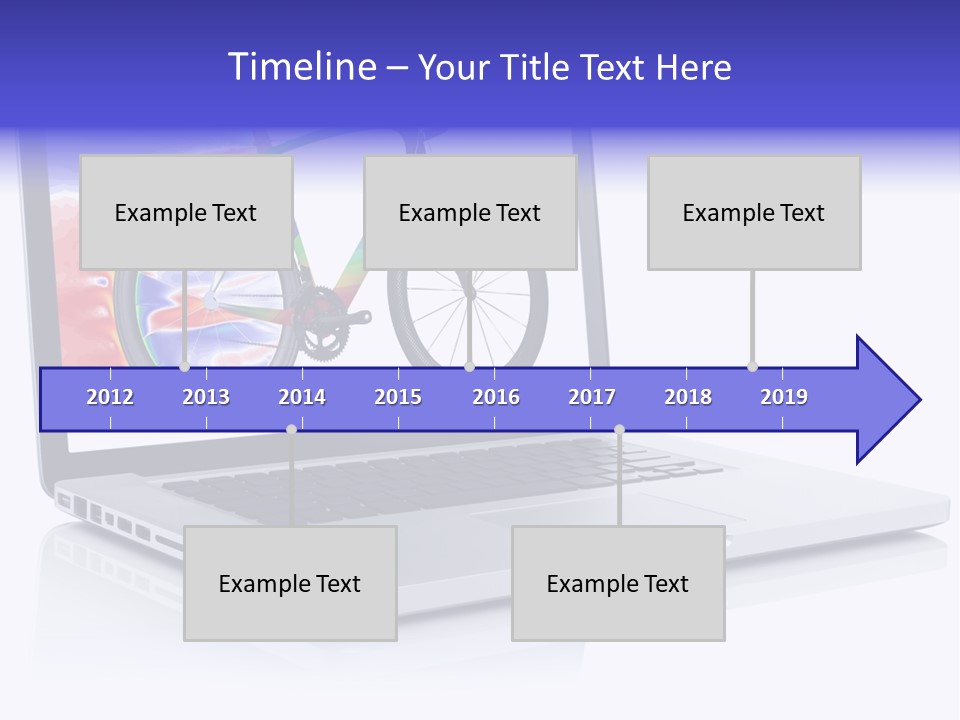 Timeline – Your Title Text Here

Example Text

Example Text

Example Text

2012 2013 2014 2015 2016 2017 2018 2019

Example Text

Example Text